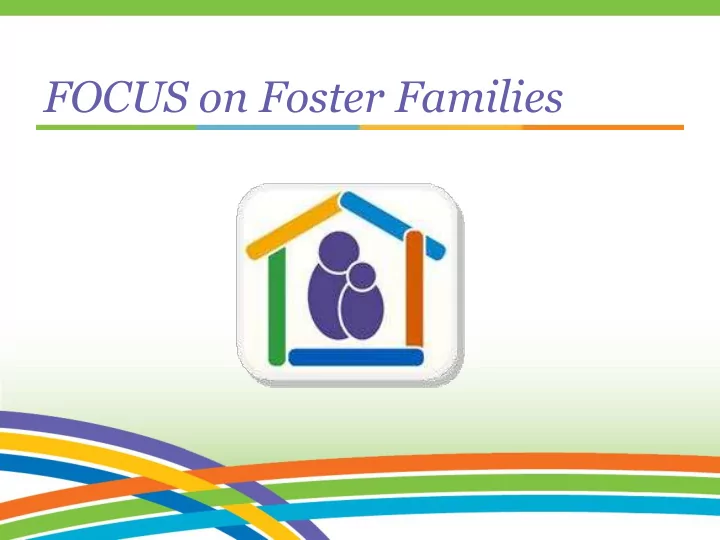 FOCUS on Foster Families